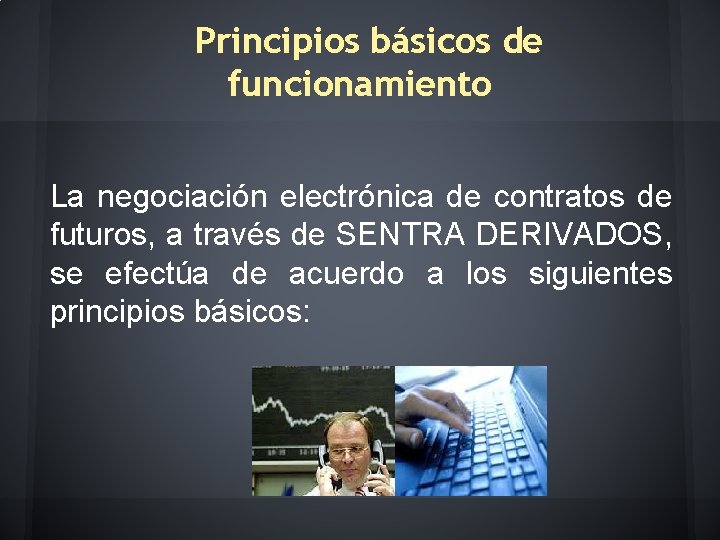 Principios básicos de funcionamiento

La negociación electrónica de contratos de futuros, a través de SENTRA DERIVADOS, se efectúa de acuerdo a los siguientes principios básicos: